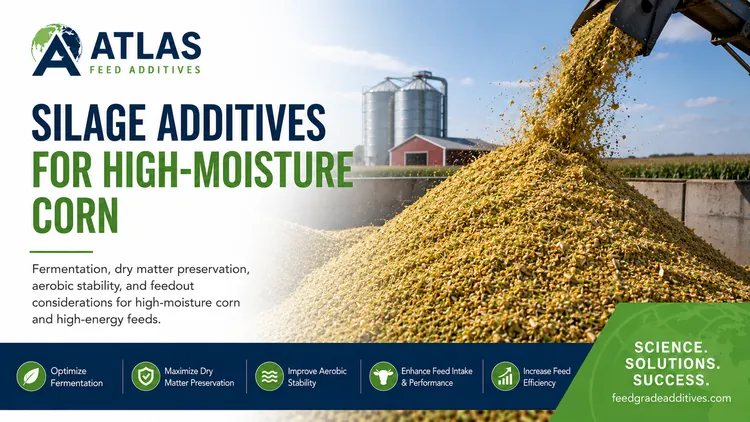 ATLAS
FEED ADDITIVES

SILAGE ADDITIVES FOR HIGH-MOISTURE CORN

Fermentation, dry matter preservation, aerobic stability, and feedout considerations for high-moisture corn and high-energy feeds.

Optimize Fermentation

Maximize Dry Matter Preservation

Improve Aerobic Stability

Enhance Feed Intake & Performance

Increase Feed Efficiency

SCIENCE. SOLUTIONS. SUCCESS.

feedgradeadditives.com